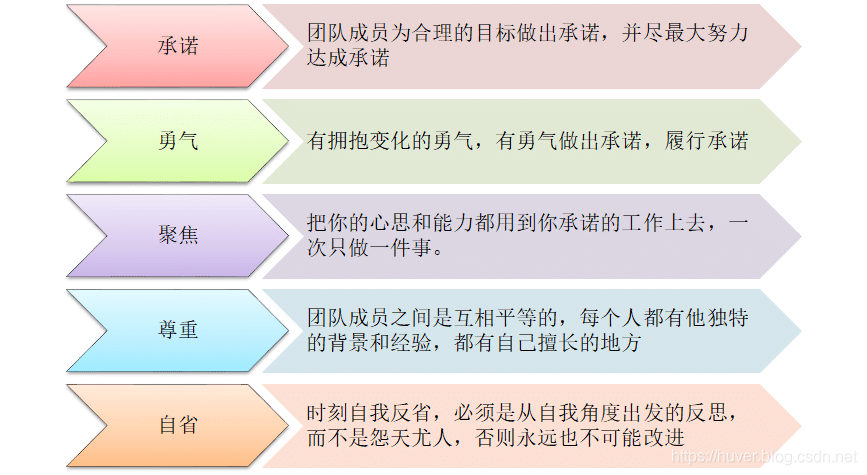 承诺

团队成员为合理的目标做出承诺，并尽最大努力达成承诺

勇气

有拥抱变化的勇气，有勇气做出承诺，履行承诺

聚焦

把你的心思和能力都用到你承诺的工作上去，一次只做一件事。

尊重

团队成员之间是互相平等的，每个人都有他独特的背景和经验，都有自己擅长的地方

自省

时刻自我反省，必须是从自我角度出发的反思，而不是怨天尤人，否则永远也不可能改进

https://huver.blog.csdn.net